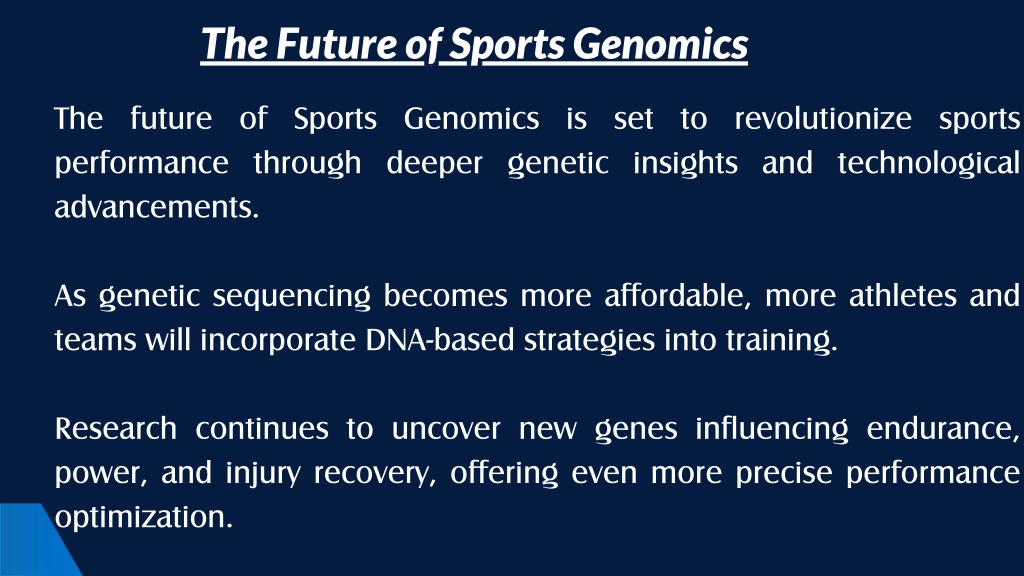 The Future of Sports Genomics

The future of Sports Genomics is set to revolutionize sports performance through deeper genetic insights and technological advancements.

As genetic sequencing becomes more affordable, more athletes and teams will incorporate DNA-based strategies into training.

Research continues to uncover new genes influencing endurance, power, and injury recovery, offering even more precise performance optimization.